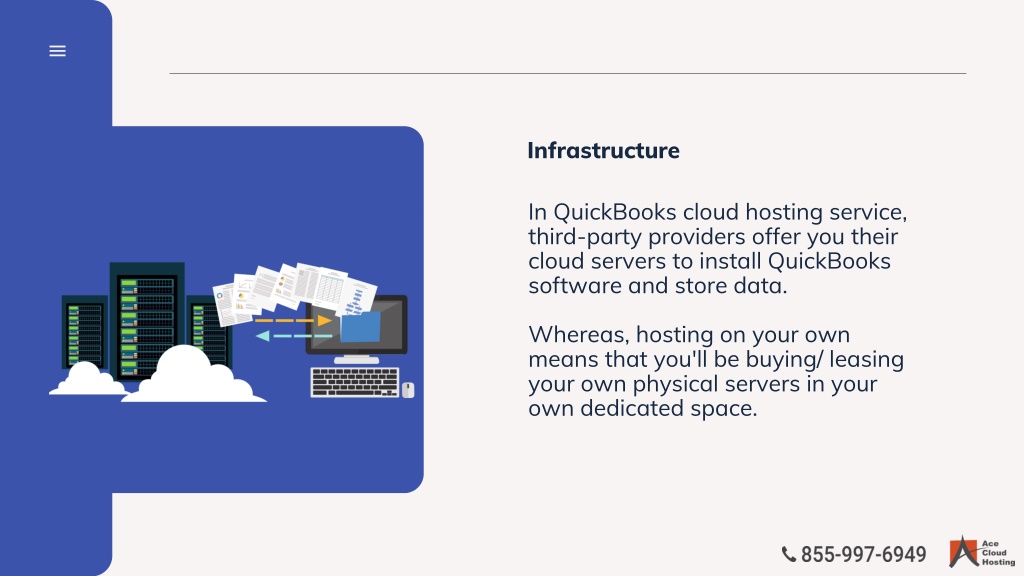 Infrastructure

In QuickBooks cloud hosting service, third-party providers offer you their cloud servers to install QuickBooks software and store data.

Whereas, hosting on your own means that you'll be buying/ leasing your own physical servers in your own dedicated space.

855-997-6949

Ace Cloud Hosting